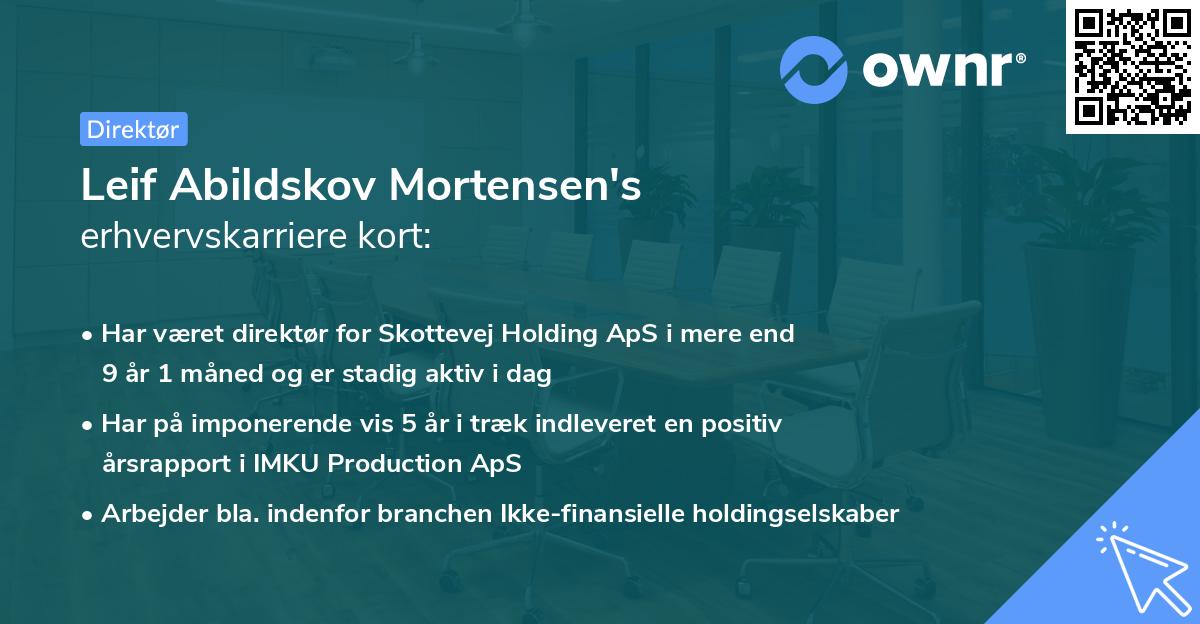 ownr®

Direktør

Leif Abildskov Mortensen's
erhvervskarriere kort:

• Har været direktør for Skottevej Holding ApS i mere end 9 år 1 måned og er stadig aktiv i dag

• Har på imponerende vis 5 år i træk indleveret en positiv årsrapport i IMKU Production ApS

• Arbejder bla. indenfor branchen Ikke-finansielle holdingselskaber